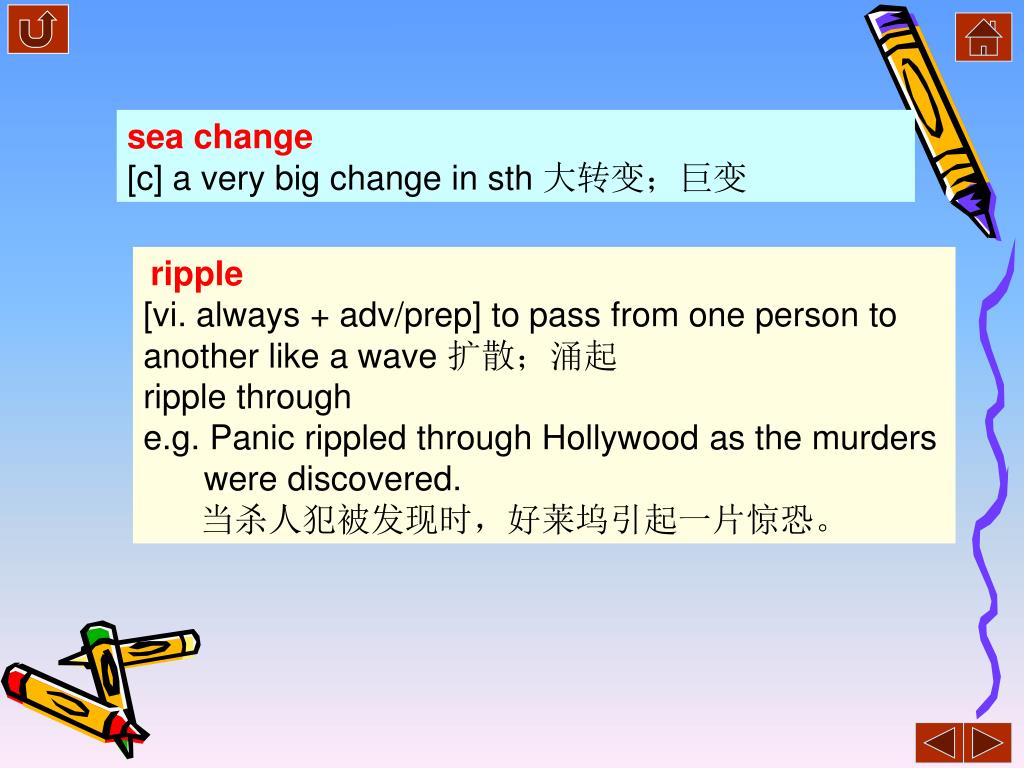 sea change
[c] a very big change in sth 大转变；巨变

ripple
[vi. always + adv/prep] to pass from one person to another like a wave 扩散；涌起
ripple through
e.g. Panic rippled through Hollywood as the murders were discovered.
当杀人犯被发现时，好莱坞引起一片惊恐。